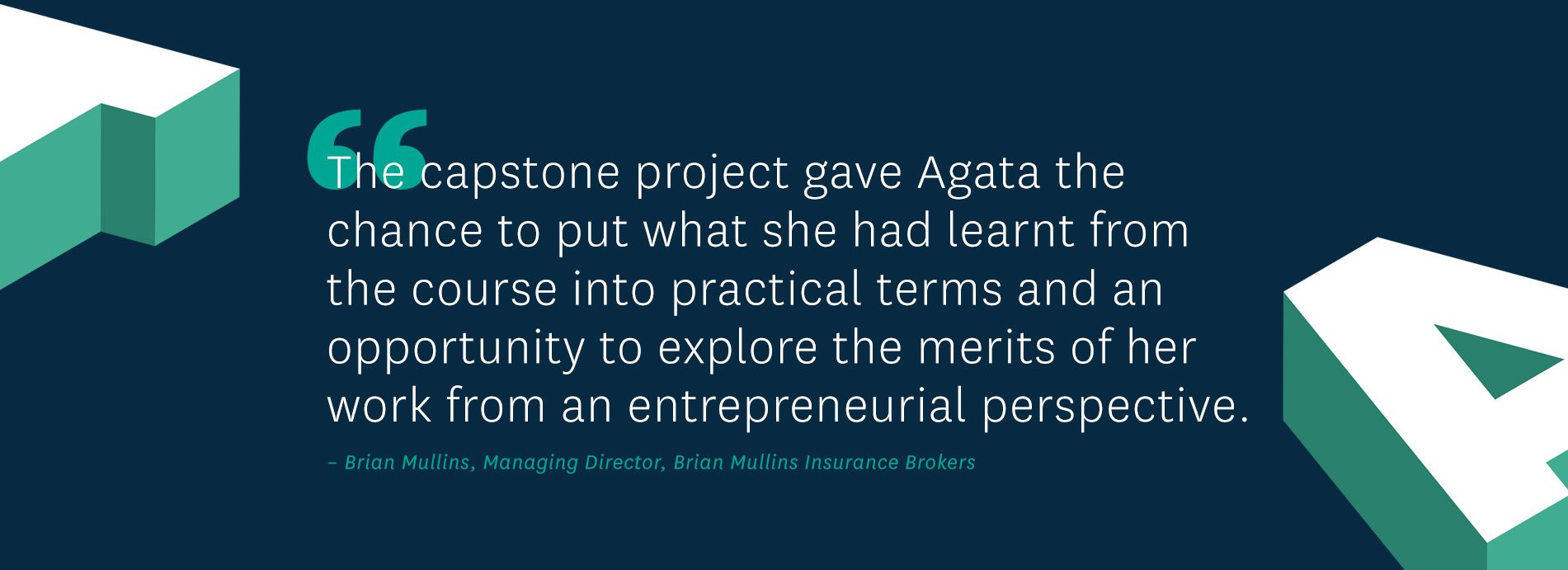 “The capstone project gave Agata the chance to put what she had learnt from the course into practical terms and an opportunity to explore the merits of her work from an entrepreneurial perspective.

– Brian Mullins, Managing Director, Brian Mullins Insurance Brokers